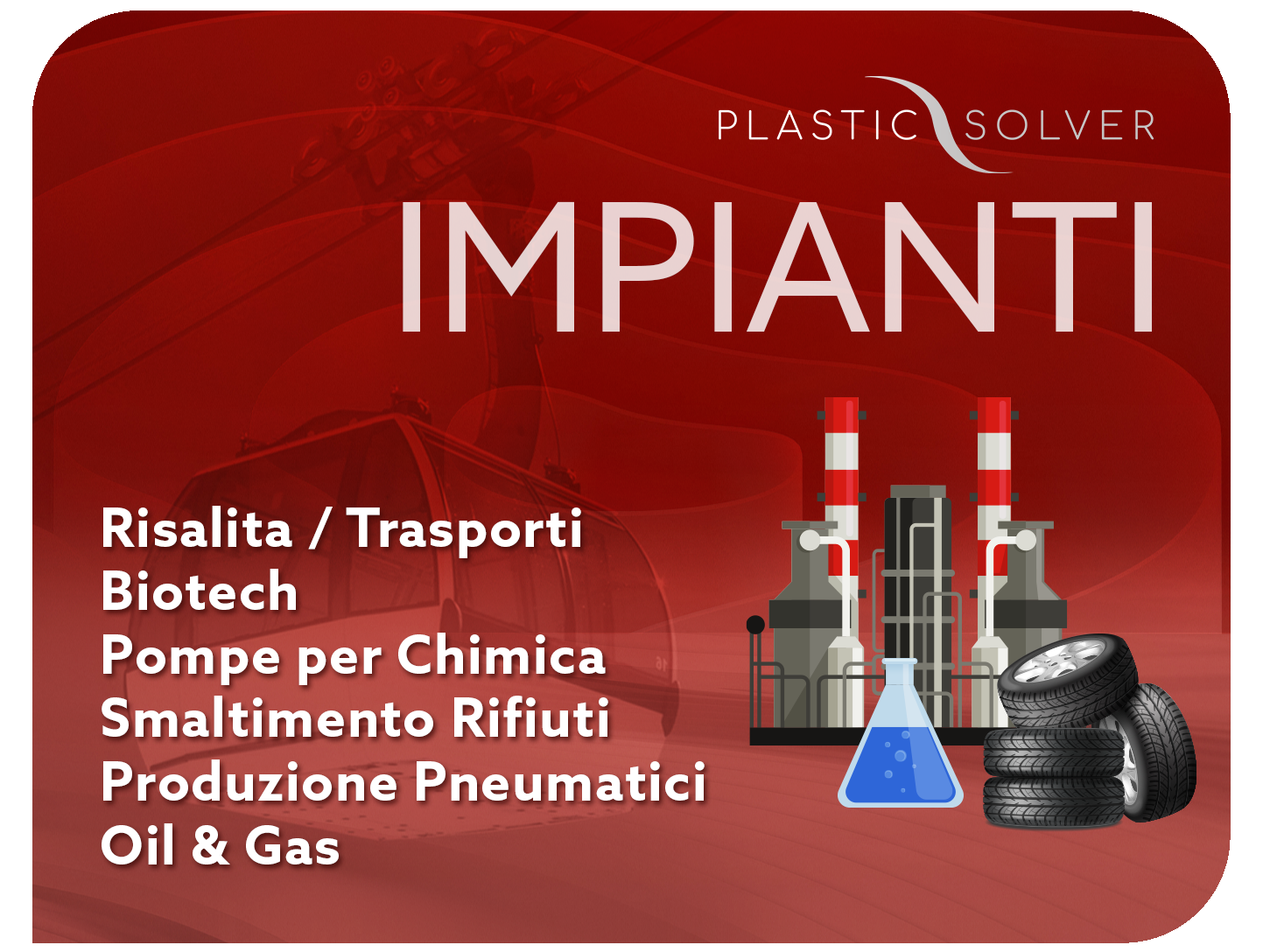 PLASTIC SOLVER

IMPIANTI

Risalita / Trasporti
Biotech
Pompe per Chimica
Smaltimento Rifiuti
Produzione Pneumatici
Oil & Gas